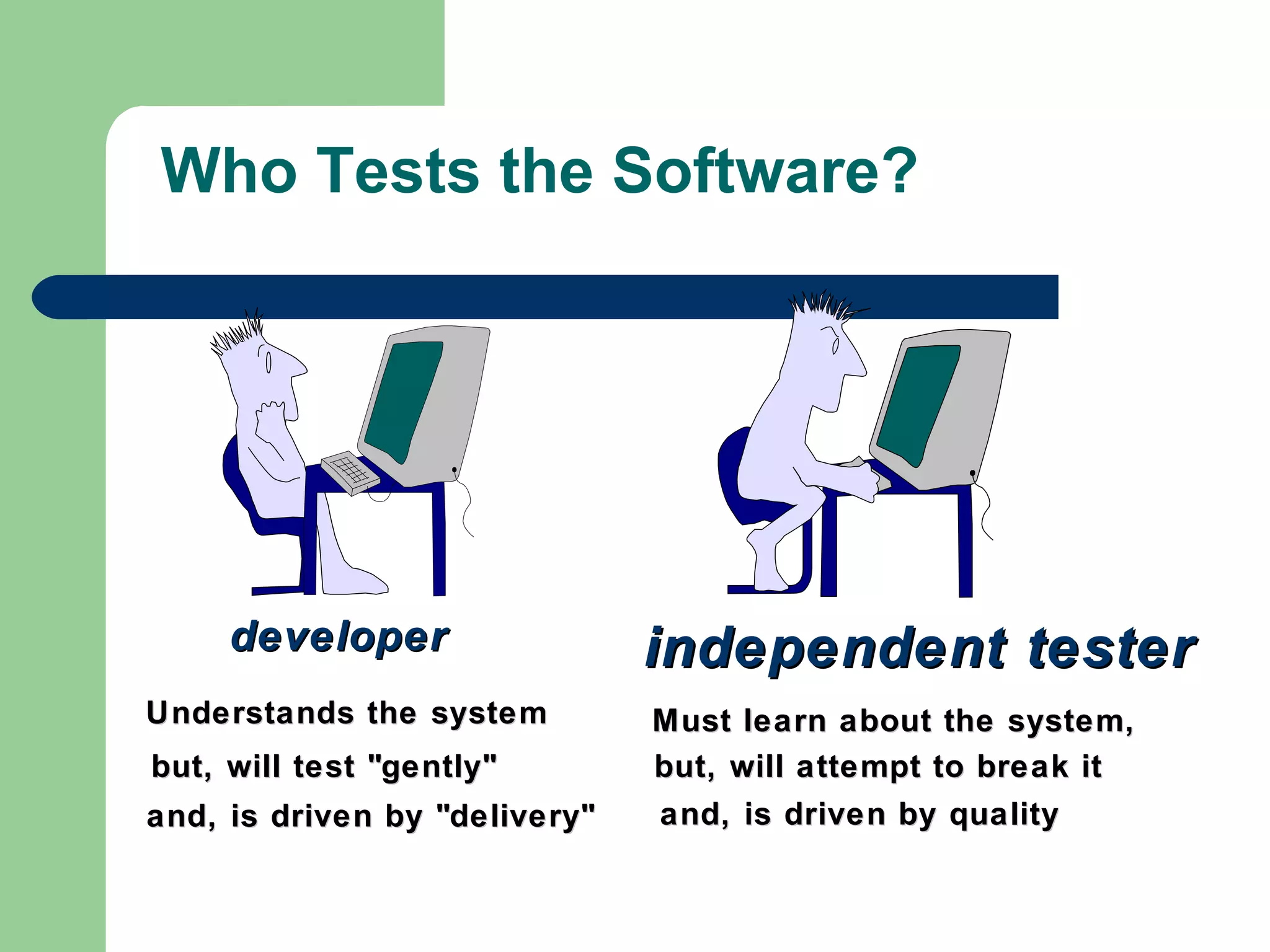 Who Tests the Software?

developer

Understands the system

but, will test "gently"

and, is driven by "delivery"

independent tester

Must learn about the system,

but, will attempt to break it

and, is driven by quality